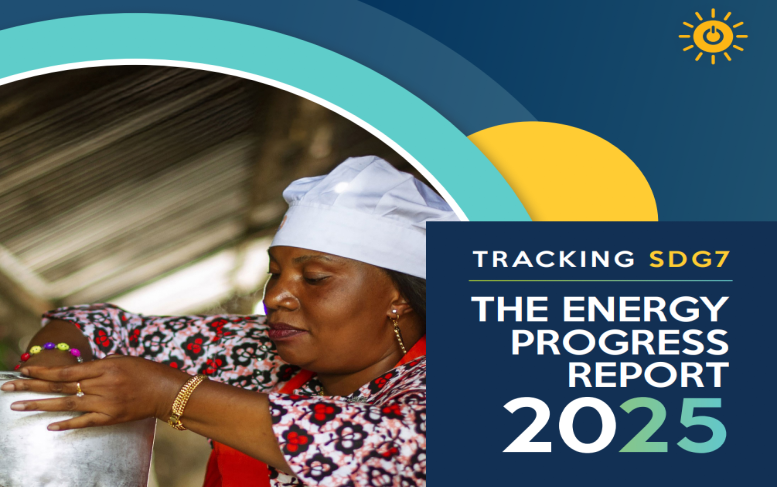 TRACKING SDG7

THE ENERGY PROGRESS REPORT 2025